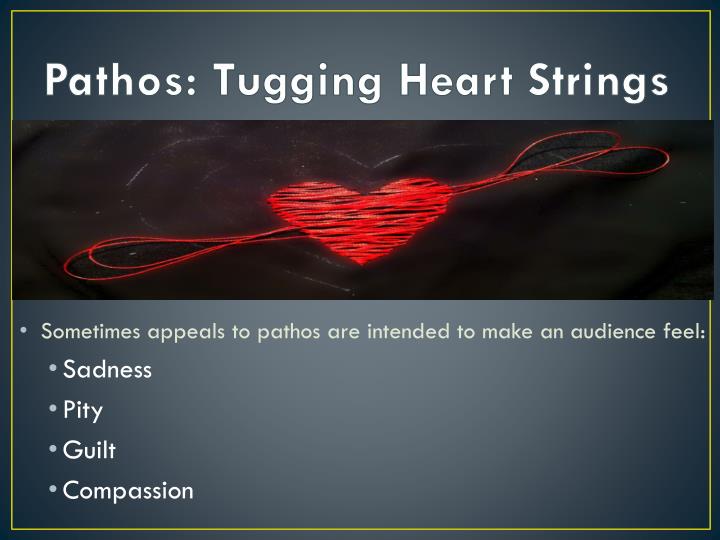 Pathos: Tugging Heart Strings

• Sometimes appeals to pathos are intended to make an audience feel:
  • Sadness
  • Pity
  • Guilt
  • Compassion